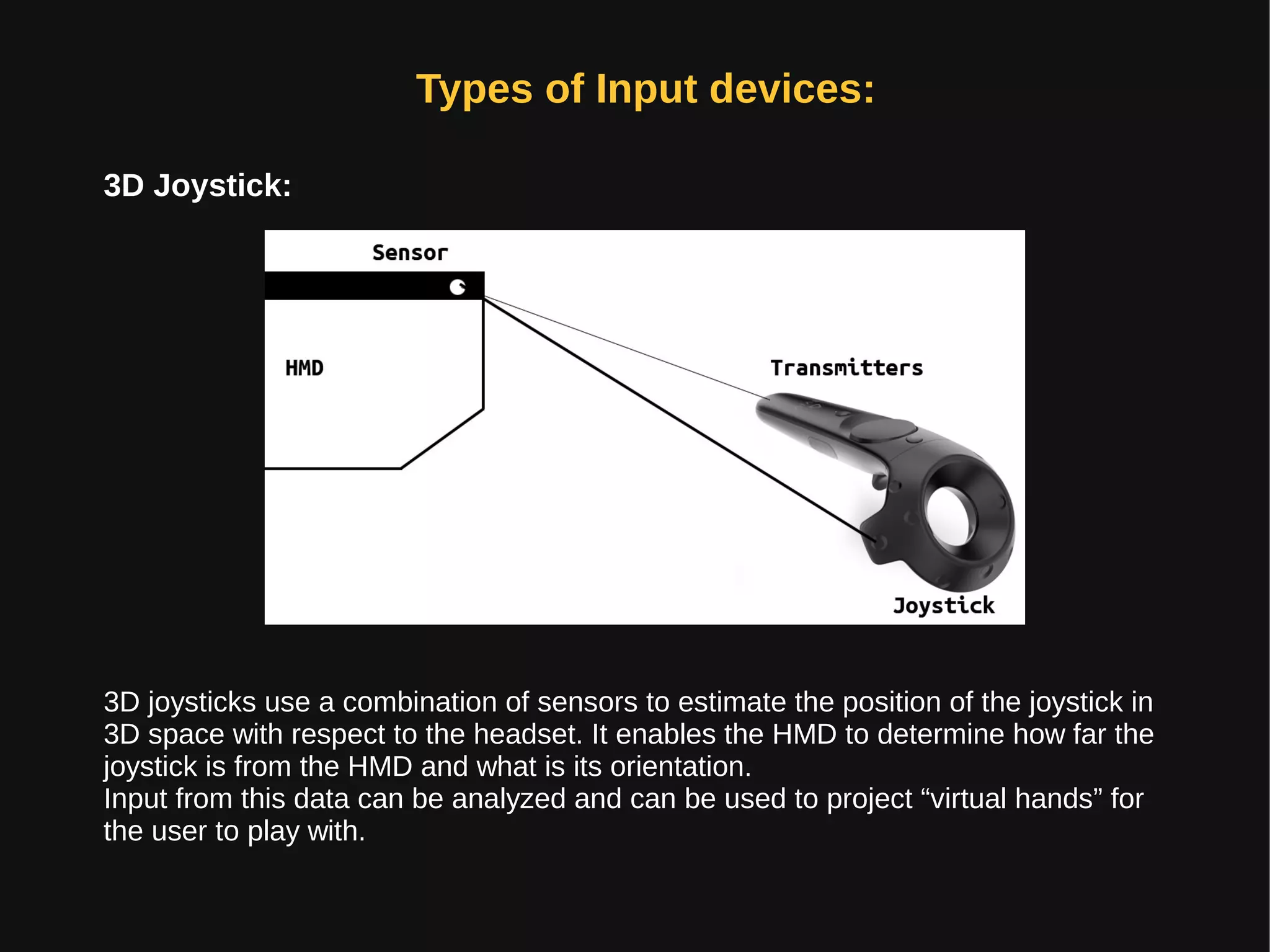 Types of Input devices:

3D Joystick:

Sensor

HMD

Transmitters

Joystick

3D joysticks use a combination of sensors to estimate the position of the joystick in 3D space with respect to the headset. It enables the HMD to determine how far the joystick is from the HMD and what is its orientation.
Input from this data can be analyzed and can be used to project “virtual hands” for the user to play with.